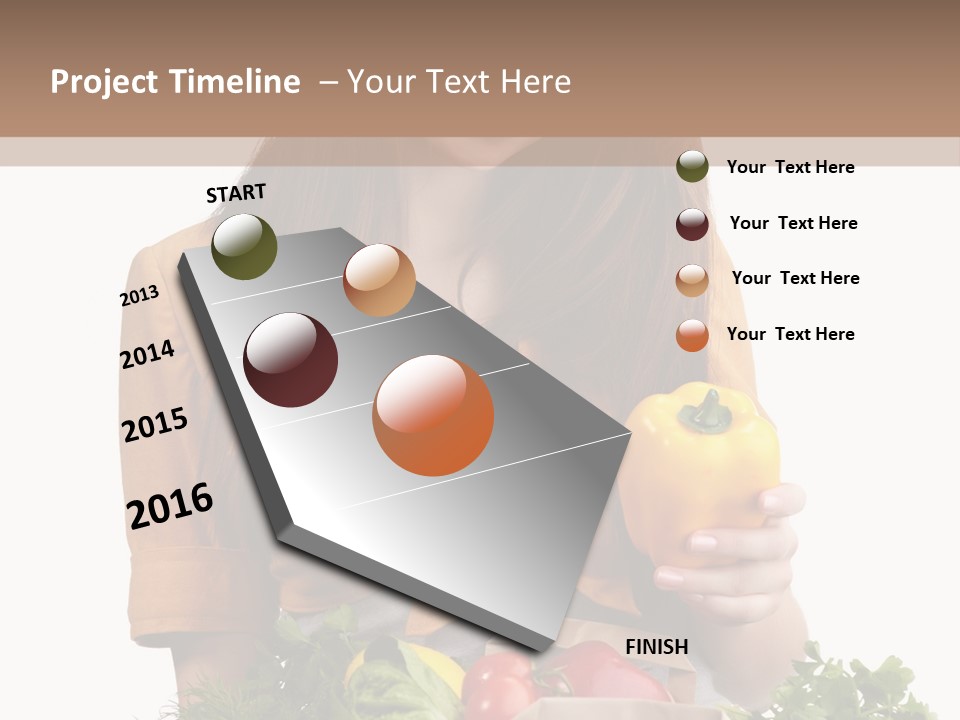 Project Timeline – Your Text Here

START

2013

2014

2015

2016

FINISH

Your Text Here

Your Text Here

Your Text Here

Your Text Here